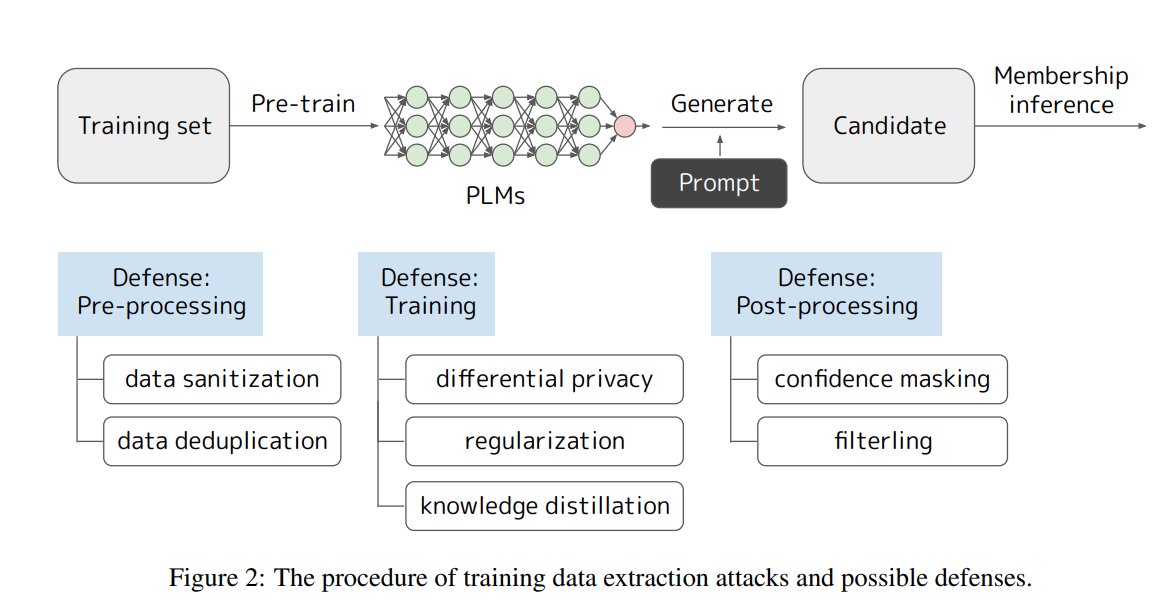 Training set

Pre-train

PLMs

Generate

Prompt

Candidate

Membership inference

Defense: Pre-processing

data sanitization

data deduplication

Defense: Training

differential privacy

regularization

knowledge distillation

Defense: Post-processing

confidence masking

filterling

Figure 2: The procedure of training data extraction attacks and possible defenses.